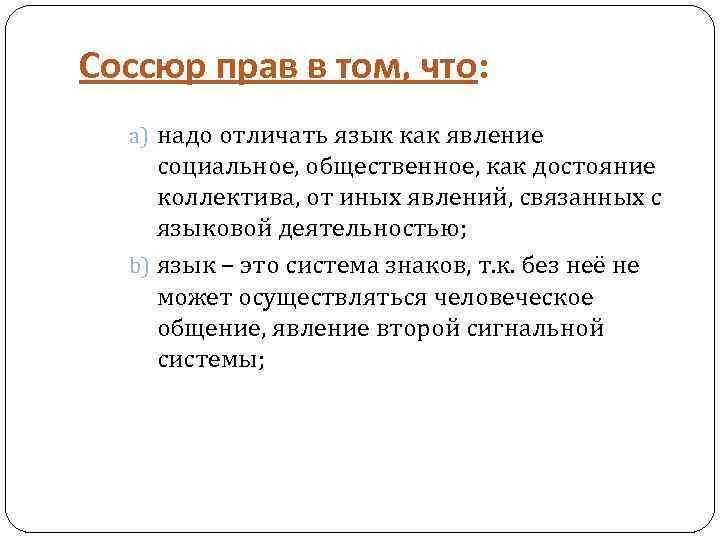 Соссюр прав в том, что:

a) надо отличать язык как явление социальное, общественное, как достояние коллектива, от иных явлений, связанных с языковой деятельностью;

b) язык – это система знаков, т.к. без неё не может осуществляться человеческое общение, явление второй сигнальной системы;